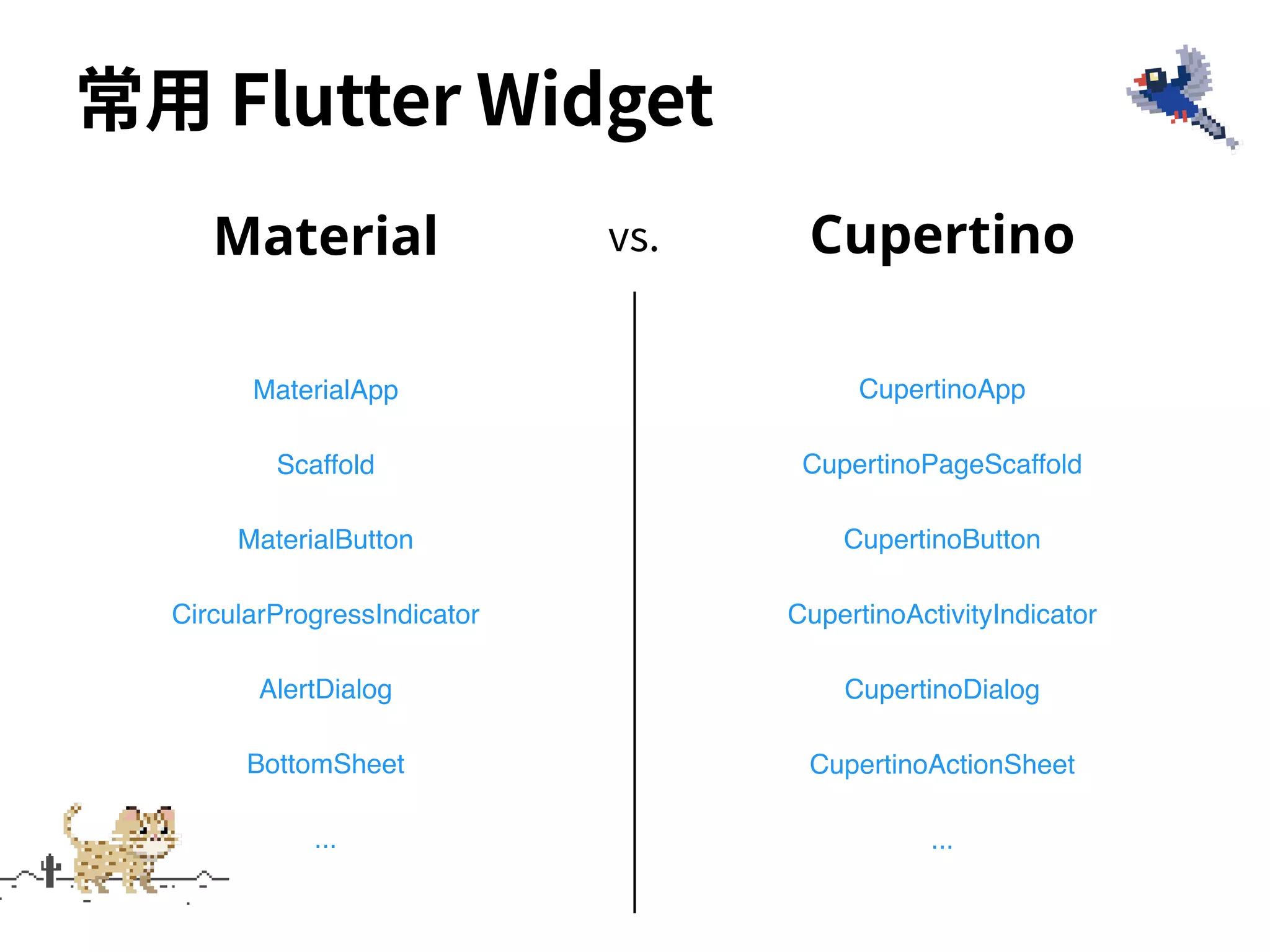 常用 Flutter Widget

Material

MaterialApp

Scaffold

MaterialButton

CircularProgressIndicator

AlertDialog

BottomSheet

...

vs.

Cupertino

CupertinoApp

CupertinoPageScaffold

CupertinoButton

CupertinoActivityIndicator

CupertinoDialog

CupertinoActionSheet

...